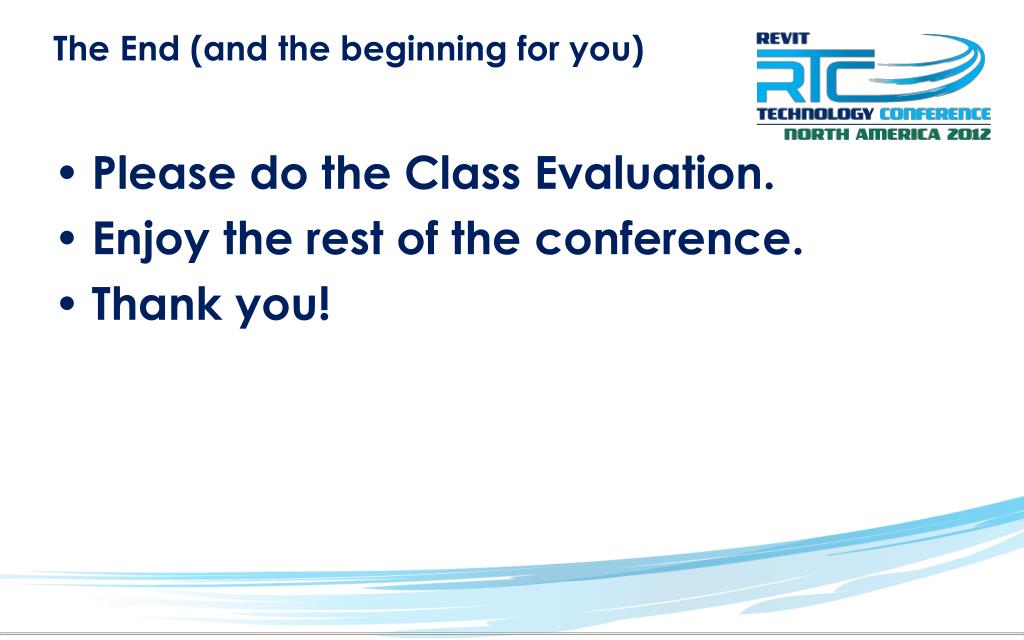 The End (and the beginning for you)

REVIT
RTC
TECHNOLOGY CONFERENCE
NORTH AMERICA 2012

• Please do the Class Evaluation.
• Enjoy the rest of the conference.
• Thank you!